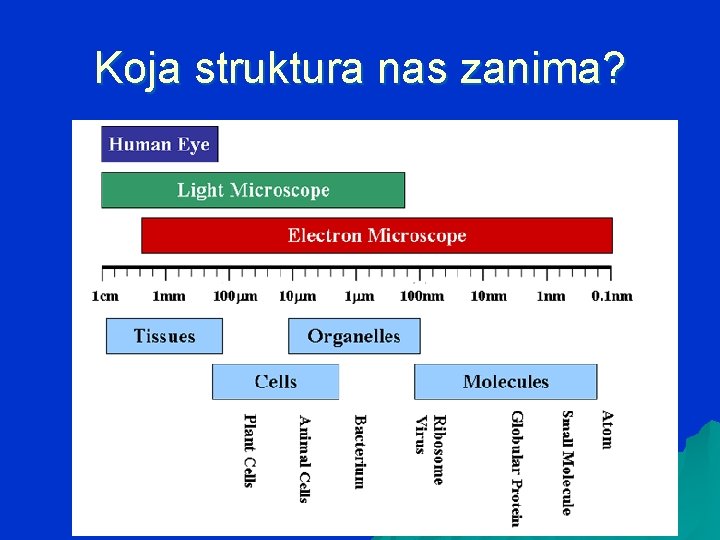 Koja struktura nas zanima?

Human Eye

Light Microscope

Electron Microscope

1cm 1mm 100μm 10μm 1μm 100nm 10nm 1nm 0.1nm

Tissues

Organelles

Cells

Molecules

Plant Cells

Animal Cells

Bacterium

Virus

Ribosome

Globular Protein

Small Molecule

Atom